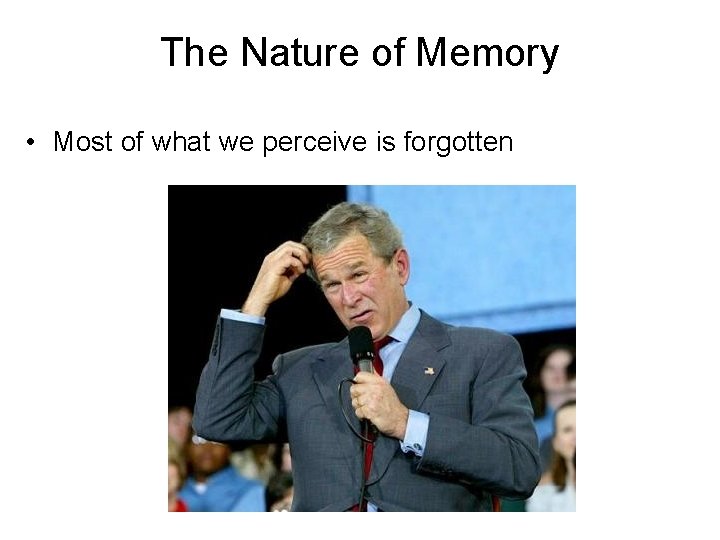 The Nature of Memory

• Most of what we perceive is forgotten